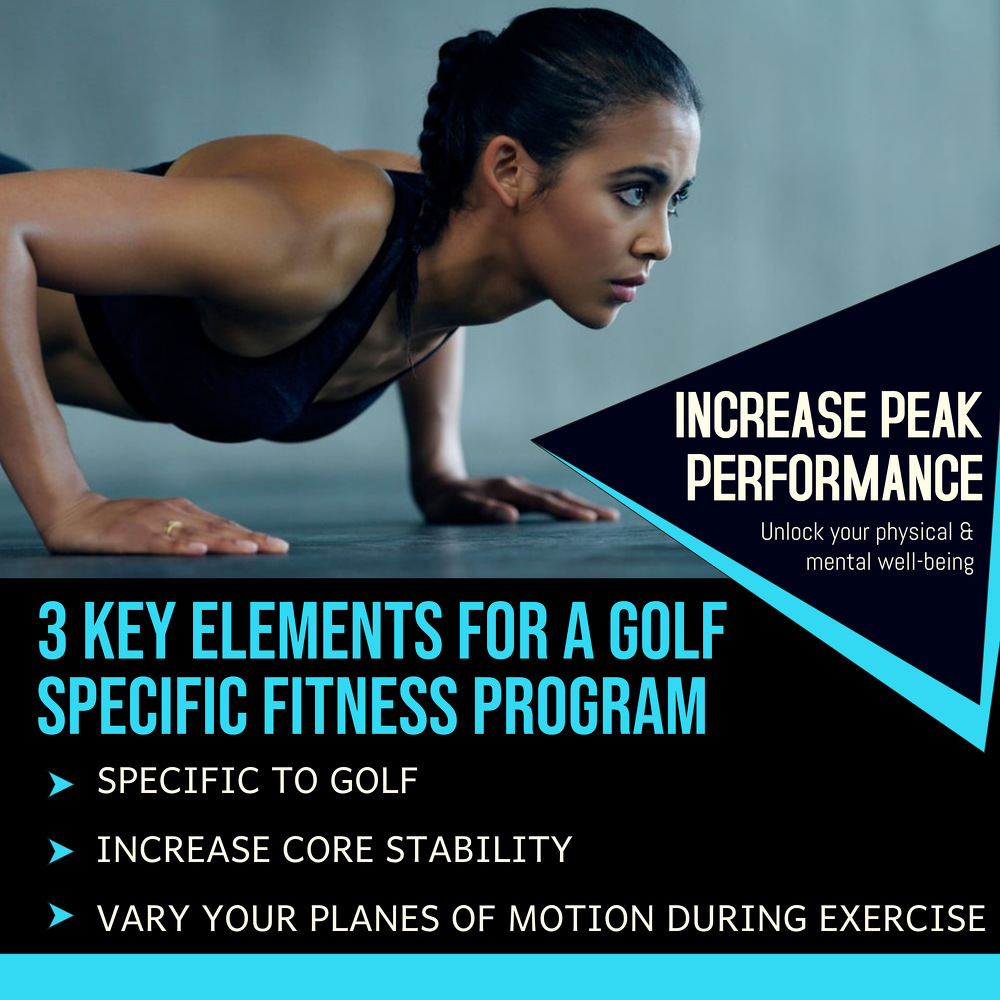 INCREASE PEAK PERFORMANCE

Unlock your physical & mental well-being

3 KEY ELEMENTS FOR A GOLF SPECIFIC FITNESS PROGRAM

➤ SPECIFIC TO GOLF

➤ INCREASE CORE STABILITY

➤ VARY YOUR PLANES OF MOTION DURING EXERCISE